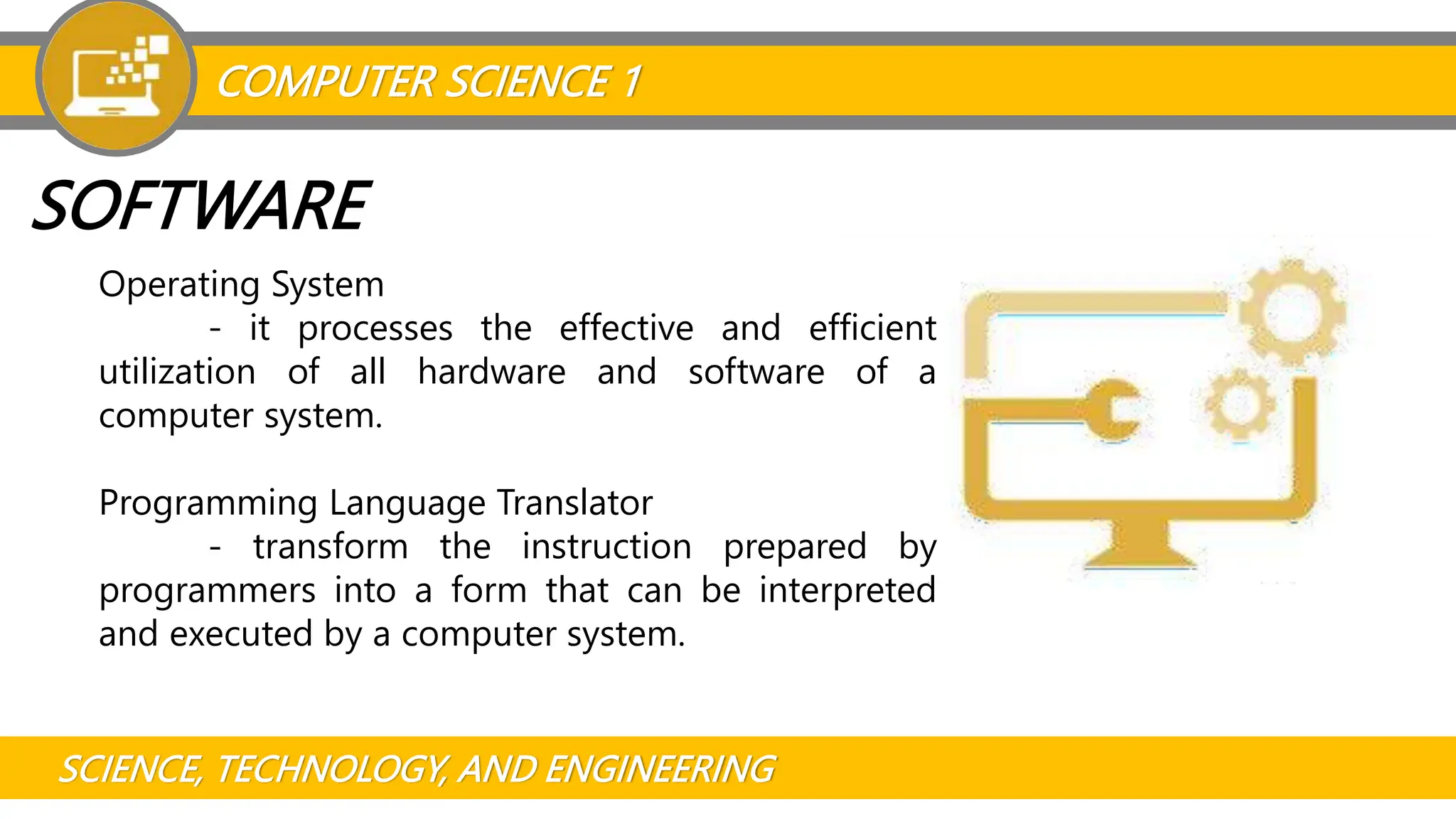 COMPUTER SCIENCE 1

SOFTWARE

Operating System
- it processes the effective and efficient utilization of all hardware and software of a computer system.

Programming Language Translator
- transform the instruction prepared by programmers into a form that can be interpreted and executed by a computer system.

SCIENCE, TECHNOLOGY, AND ENGINEERING